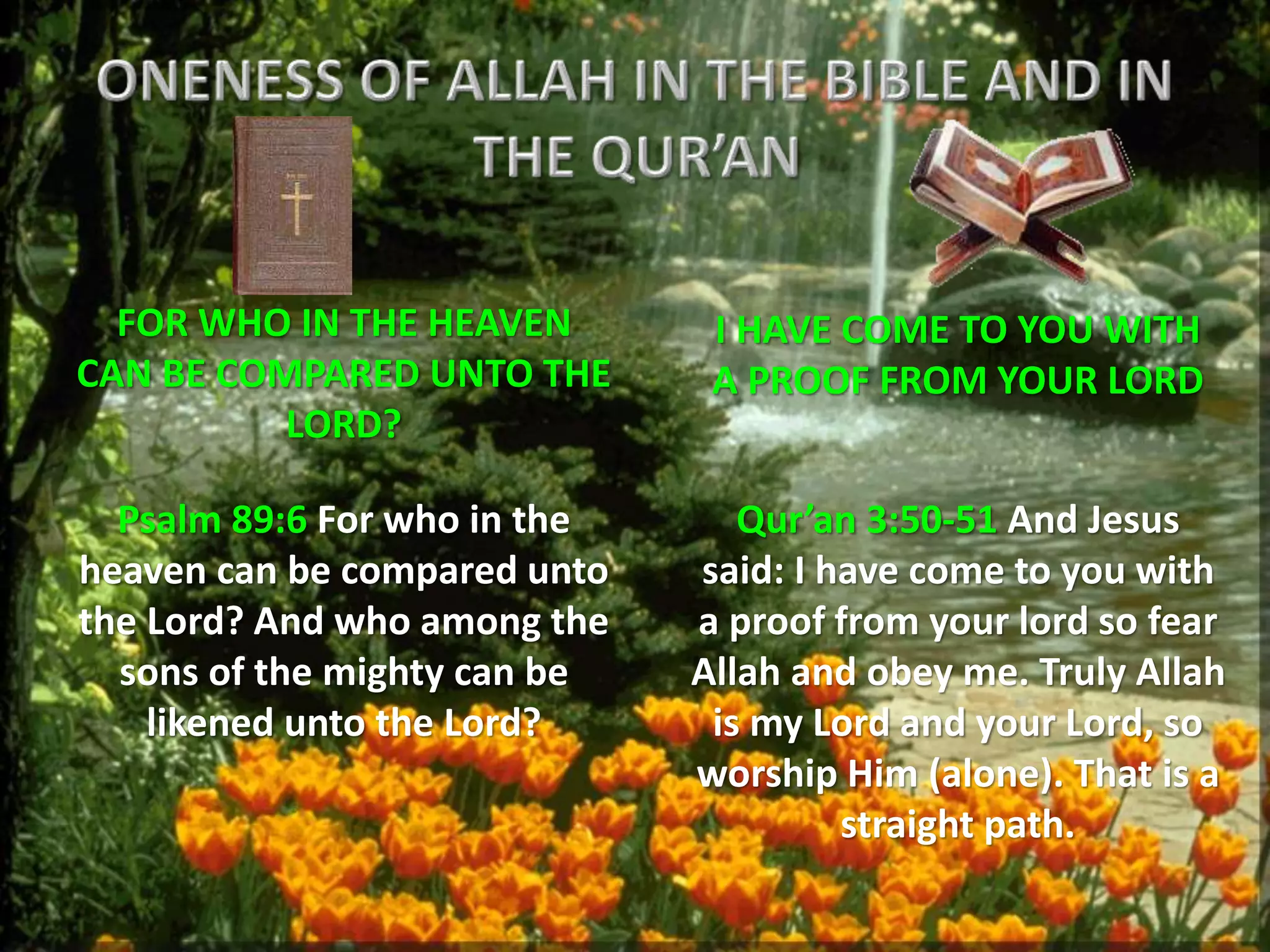 ONENESS OF ALLAH IN THE BIBLE AND IN THE QUR'AN

FOR WHO IN THE HEAVEN CAN BE COMPARED UNTO THE LORD?

Psalm 89:6 For who in the heaven can be compared unto the Lord? And who among the sons of the mighty can be likened unto the Lord?

I HAVE COME TO YOU WITH A PROOF FROM YOUR LORD

Qur'an 3:50-51 And Jesus said: I have come to you with a proof from your lord so fear Allah and obey me. Truly Allah is my Lord and your Lord, so worship Him (alone). That is a straight path.